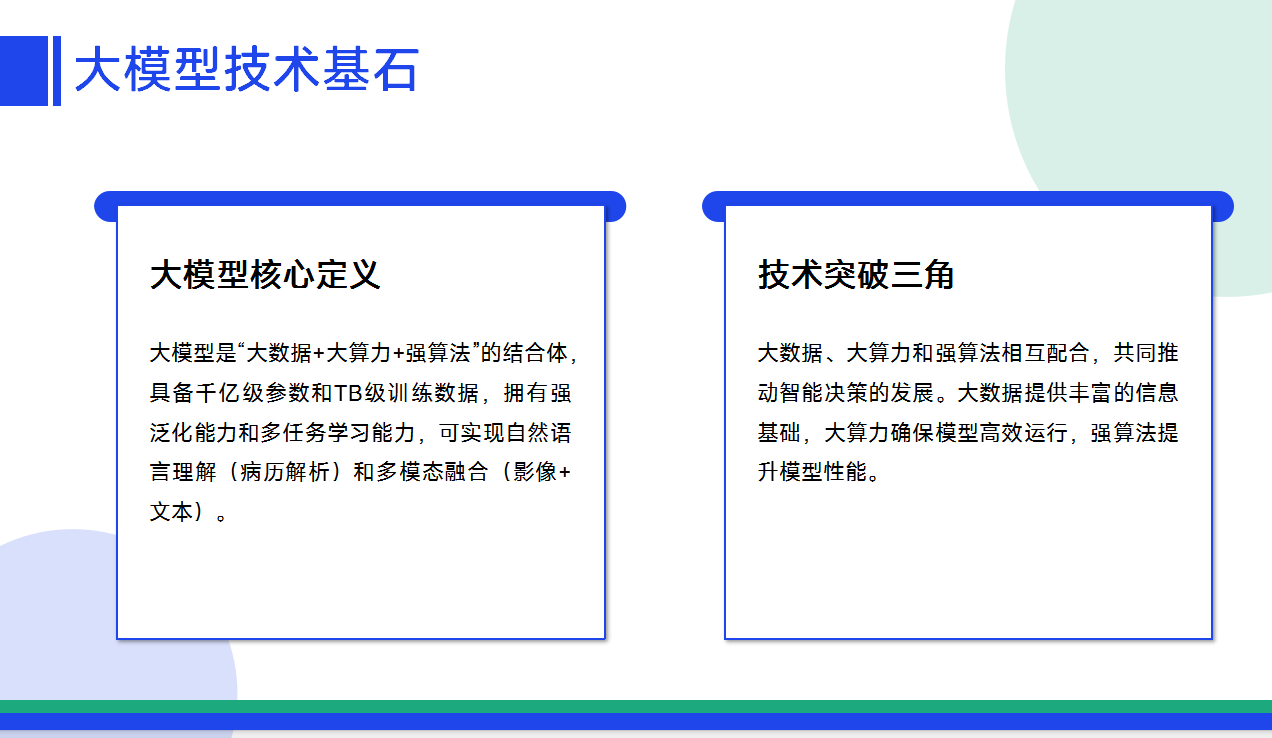 大模型技术基石

大模型核心定义

大模型是“大数据+大算力+强算法”的结合体，具备千亿级参数和TB级训练数据，拥有强泛化能力和多任务学习能力，可实现自然语言理解（病历解析）和多模态融合（影像+文本）。

技术突破三角

大数据、大算力和强算法相互配合，共同推动智能决策的发展。大数据提供丰富的信息基础，大算力确保模型高效运行，强算法提升模型性能。